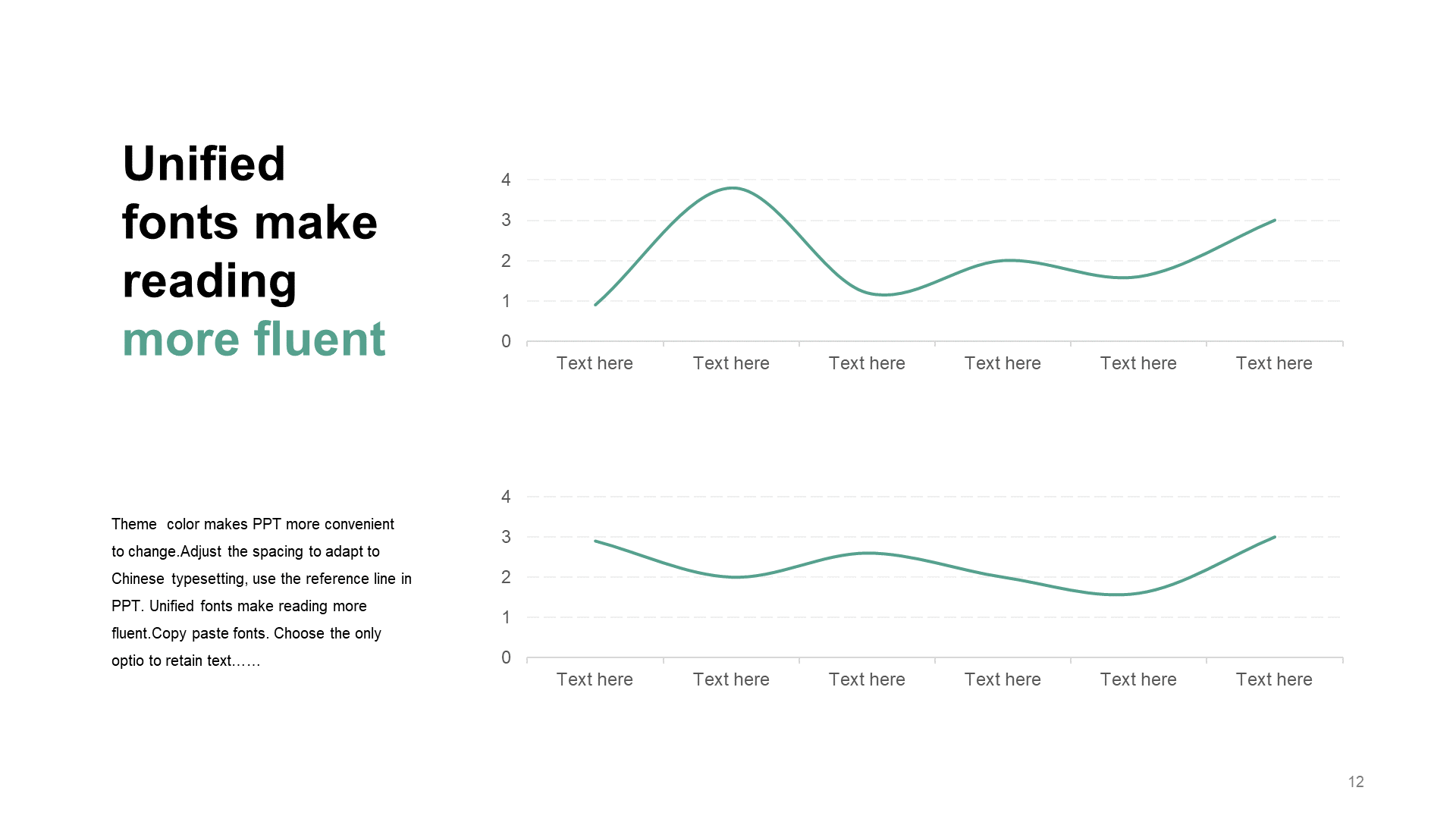 Unified fonts make reading more fluent

Theme color makes PPT more convenient to change.Adjust the spacing to adapt to Chinese typesetting, use the reference line in PPT. Unified fonts make reading more fluent.Copy paste fonts. Choose the only optio to retain text……

4
3
2
1
0
Text here
Text here
Text here
Text here
Text here
Text here

4
3
2
1
0
Text here
Text here
Text here
Text here
Text here
Text here

12